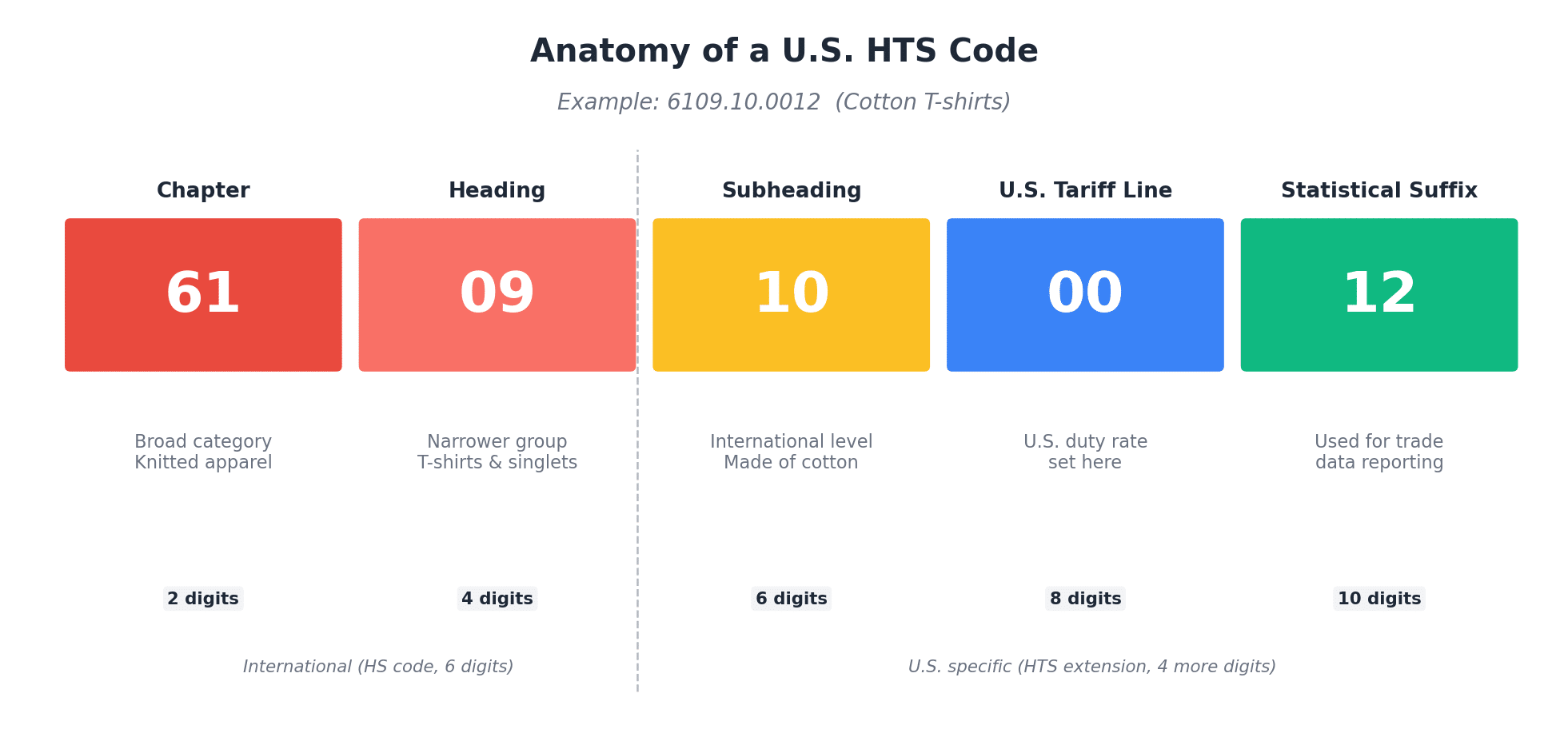 Anatomy of a U.S. HTS Code

Example: 6109.10.0012 (Cotton T-shirts)

Chapter

61

Broad category
Knitted apparel

2 digits

Heading

09

Narrower group
T-shirts & singlets

4 digits

Subheading

10

International level
Made of cotton

6 digits

U.S. Tariff Line

00

U.S. duty rate
set here

8 digits

Statistical Suffix

12

Used for trade
data reporting

10 digits

International (HS code, 6 digits)

U.S. specific (HTS extension, 4 more digits)